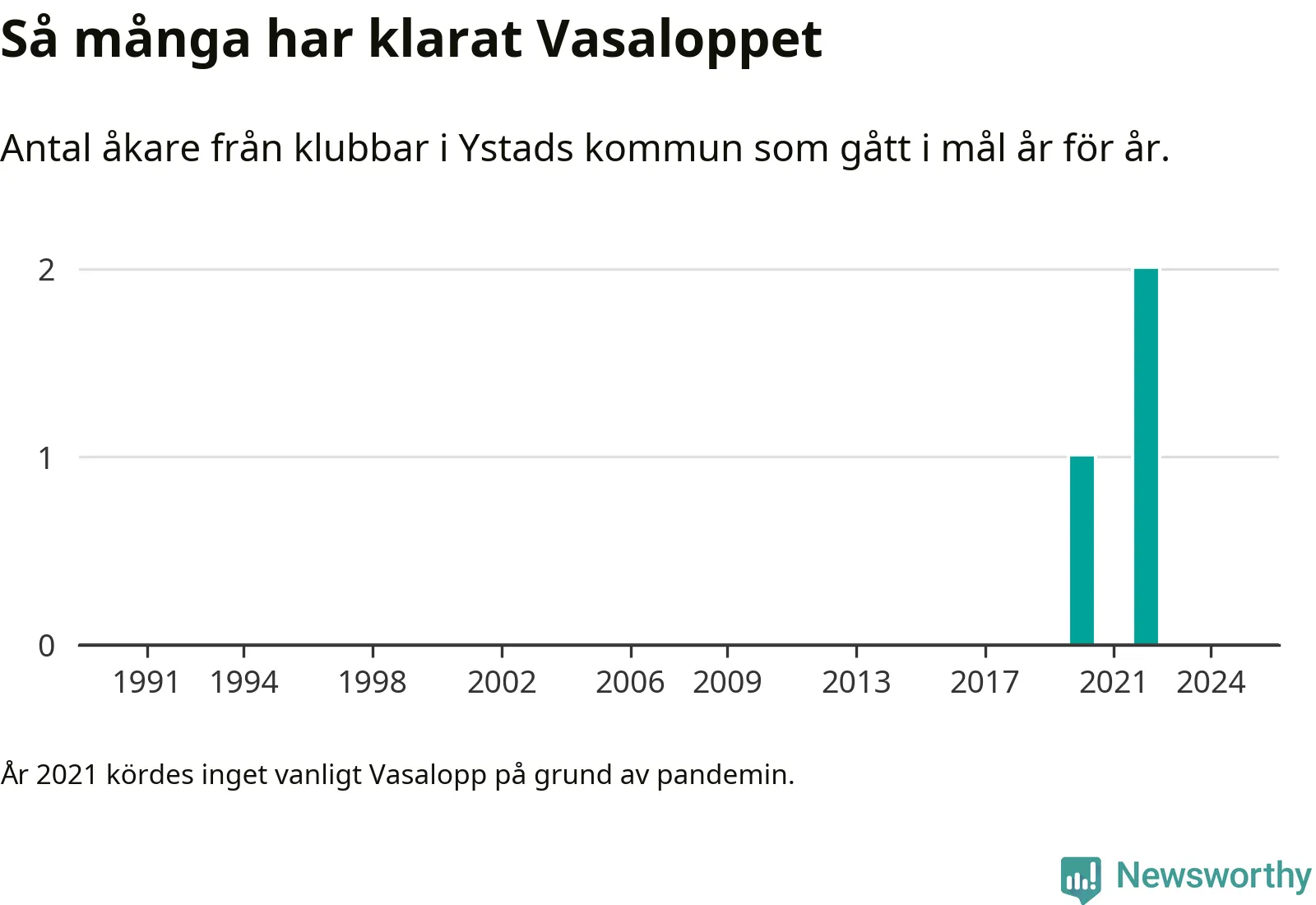 Så många har klarat Vasaloppet

Antal åkare från klubbar i Ystads kommun som gått i mål år för år.

2
1
0

1991 1994 1998 2002 2006 2009 2013 2017 2021 2024

År 2021 kördes inget vanligt Vasalopp på grund av pandemin.

Newsworthy